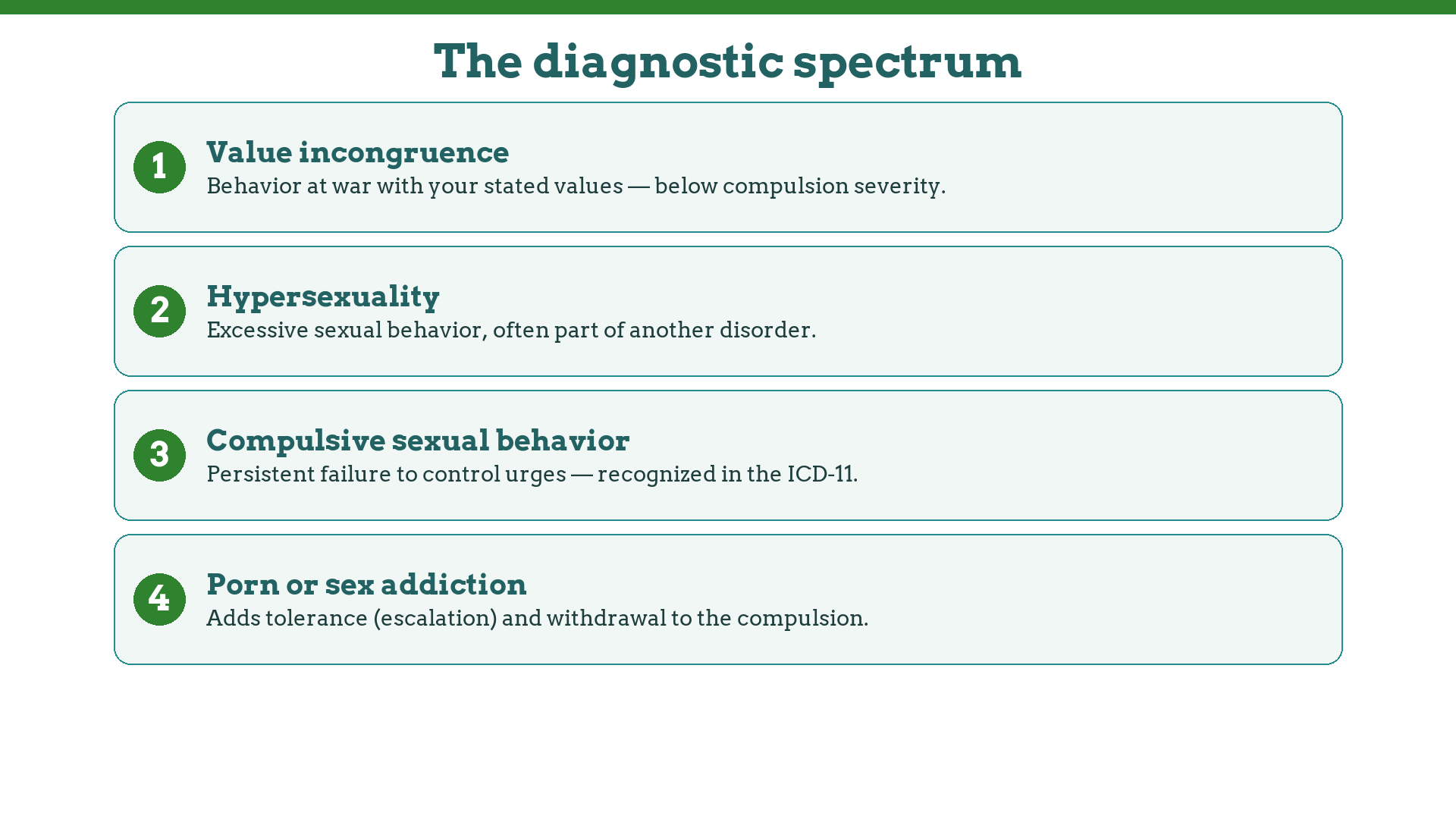 The diagnostic spectrum

1
Value incongruence
Behavior at war with your stated values — below compulsion severity.

2
Hypersexuality
Excessive sexual behavior, often part of another disorder.

3
Compulsive sexual behavior
Persistent failure to control urges — recognized in the ICD-11.

4
Porn or sex addiction
Adds tolerance (escalation) and withdrawal to the compulsion.